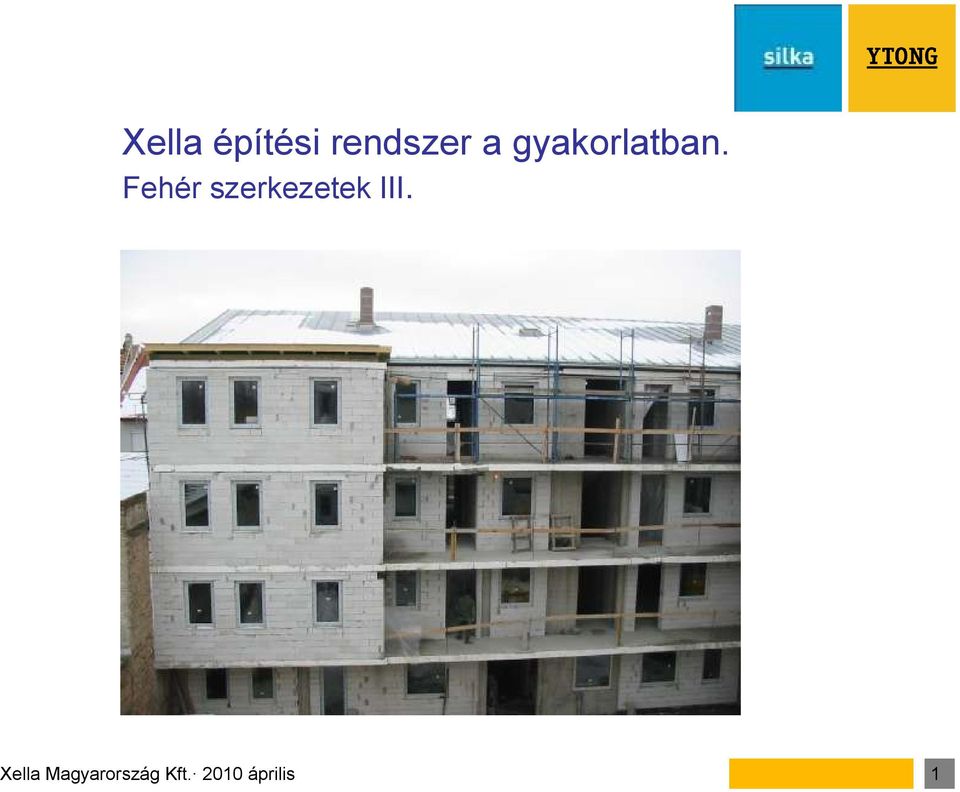 silka

YTONG

Xella építési rendszer a gyakorlatban.
Fehér szerkezetek III.

Xella Magyarország Kft.· 2010 április

1